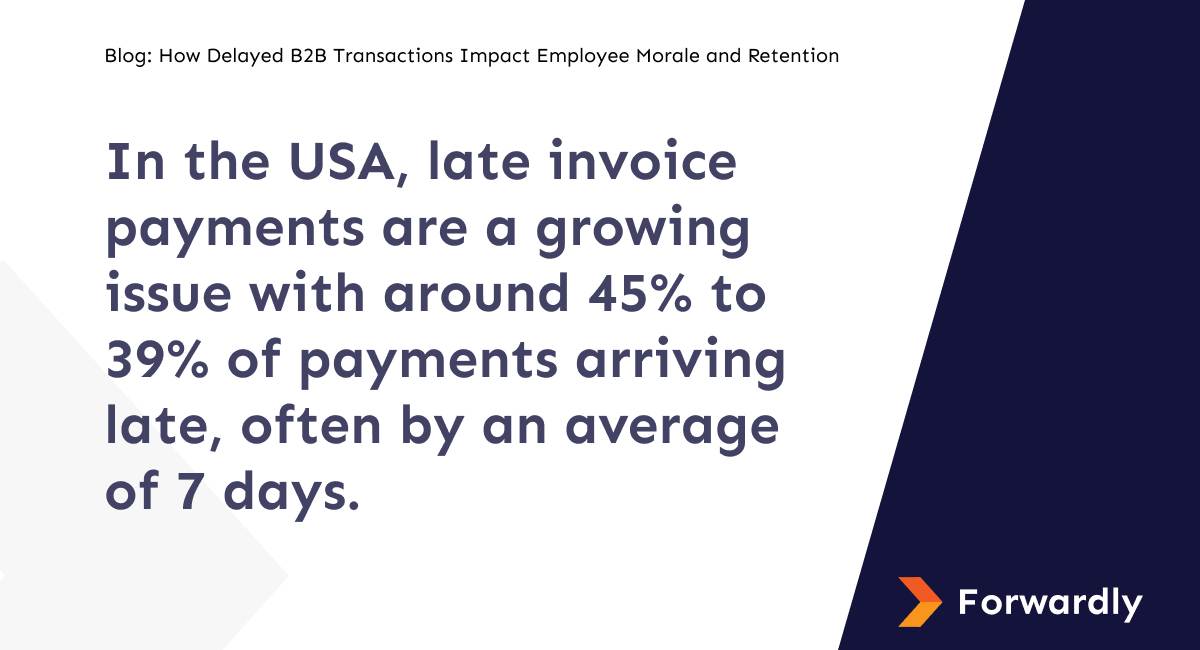 Blog: How Delayed B2B Transactions Impact Employee Morale and Retention

In the USA, late invoice payments are a growing issue with around 45% to 39% of payments arriving late, often by an average of 7 days.

Forwardly